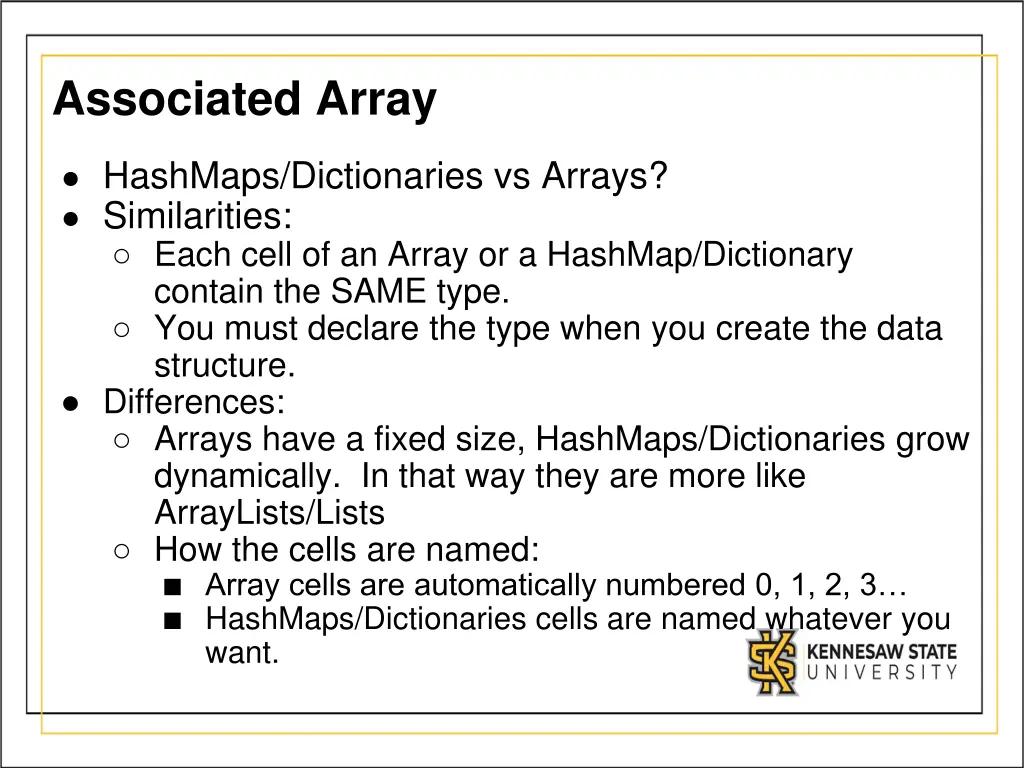 Associated Array

● HashMaps/Dictionaries vs Arrays?
● Similarities:
○ Each cell of an Array or a HashMap/Dictionary contain the SAME type.
○ You must declare the type when you create the data structure.
● Differences:
○ Arrays have a fixed size, HashMaps/Dictionaries grow dynamically. In that way they are more like ArrayLists/Lists
○ How the cells are named:
■ Array cells are automatically numbered 0, 1, 2, 3…
■ HashMaps/Dictionaries cells are named whatever you want.

KENNESAW STATE UNIVERSITY